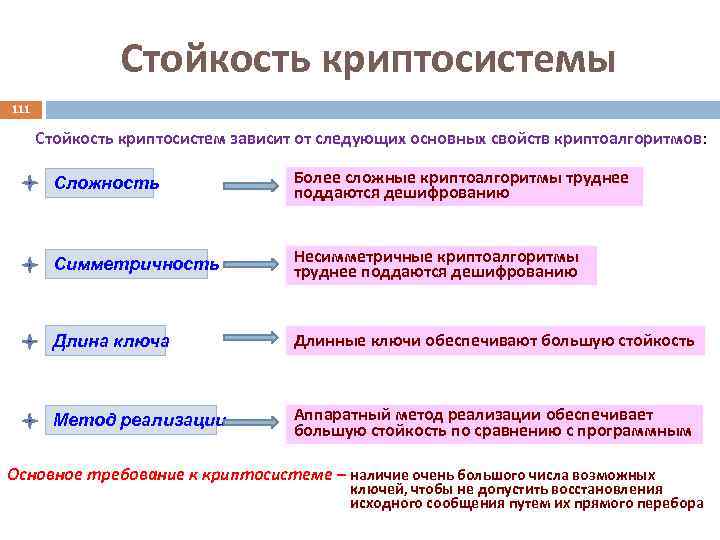 Стойкость криптосистемы

111

Стойкость криптосистем зависит от следующих основных свойств криптоалгоритмов:

Сложность

Более сложные криптоалгоритмы труднее поддаются дешифрованию

Симметричность

Несимметричные криптоалгоритмы труднее поддаются дешифрованию

Длина ключа

Длинные ключи обеспечивают большую стойкость

Метод реализации

Аппаратный метод реализации обеспечивает большую стойкость по сравнению с программным

Основное требование к криптосистеме – наличие очень большого числа возможных ключей, чтобы не допустить восстановления исходного сообщения путем их прямого перебора